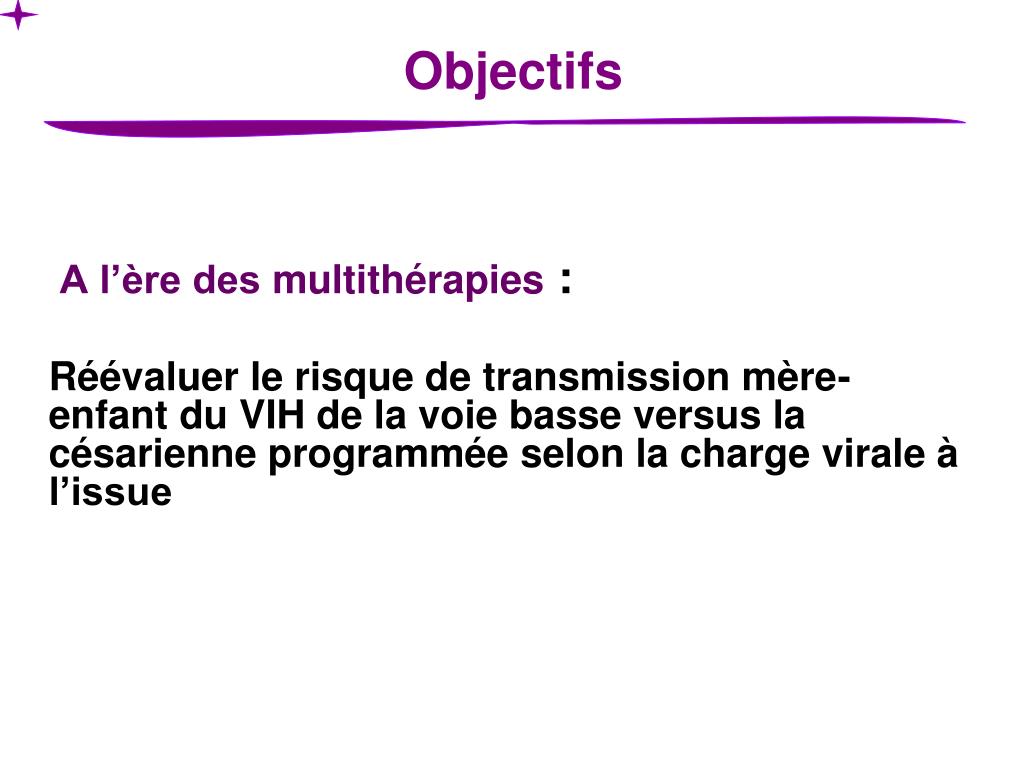 Objectifs

A l’ère des multithérapies :

Réévaluer le risque de transmission mère-enfant du VIH de la voie basse versus la césarienne programmée selon la charge virale à l’issue